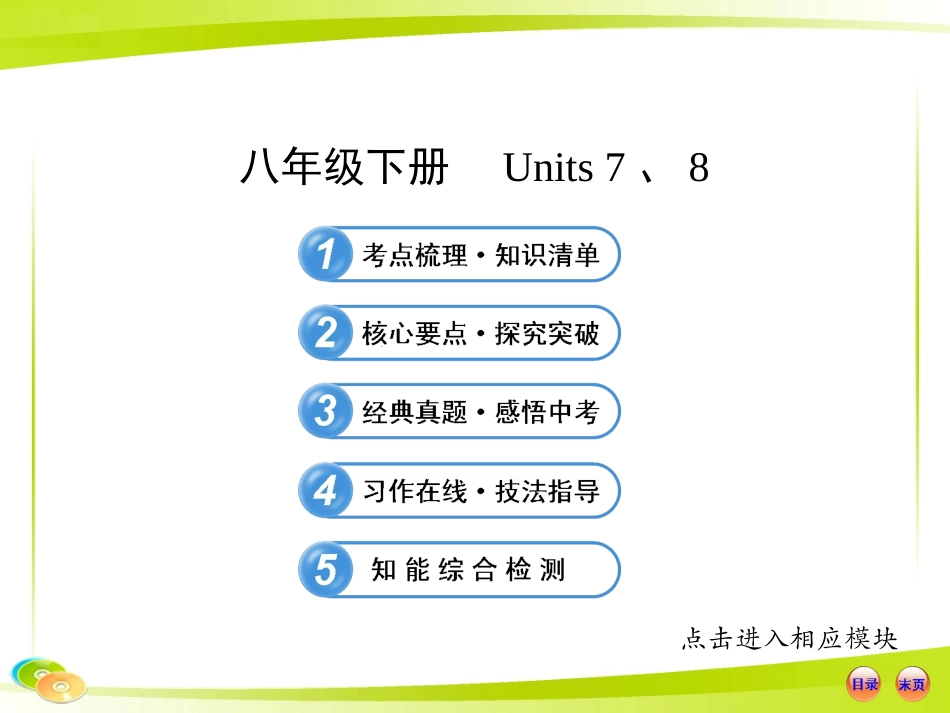 八年级下册　Units 7 、 8

1 考点梳理·知识清单

2 核心要点·探究突破

3 经典真题·感悟中考

4 习作在线·技法指导

5 知能综合检测

点击进入相应模块

目录　末页